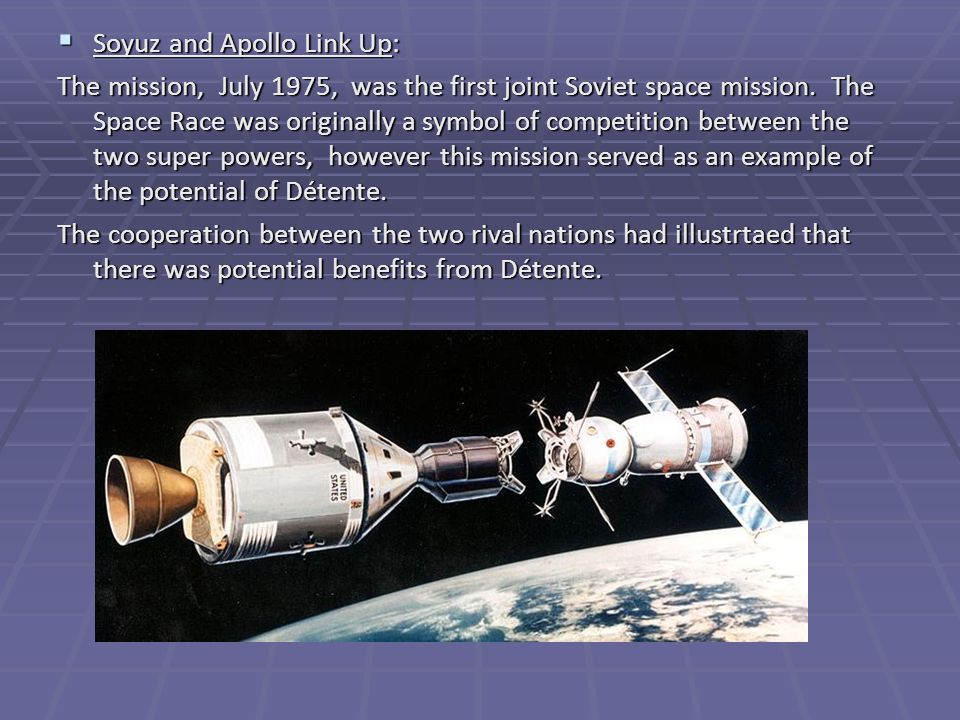 Soyuz and Apollo Link Up:

The mission, July 1975, was the first joint Soviet space mission. The Space Race was originally a symbol of competition between the two super powers, however this mission served as an example of the potential of Détente.

The cooperation between the two rival nations had illustrtaed that there was potential benefits from Détente.

UNITED STATES